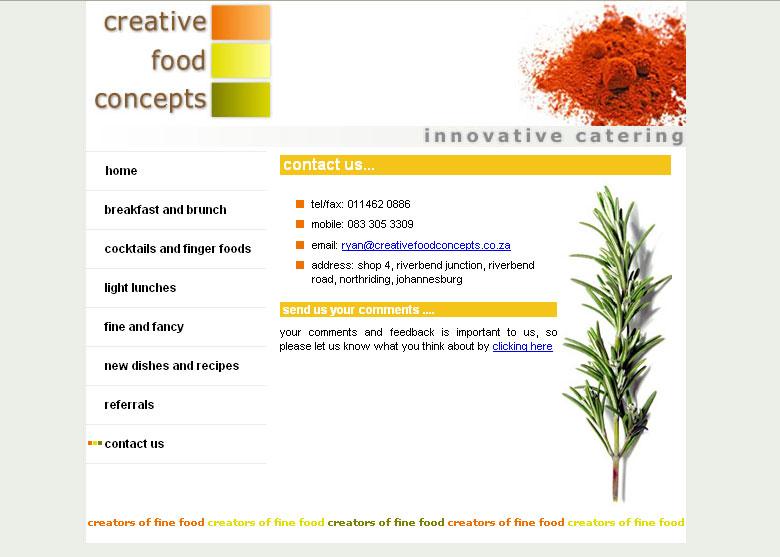 creative
food
concepts

innovative catering

home

breakfast and brunch

cocktails and finger foods

light lunches

fine and fancy

new dishes and recipes

referrals

contact us

contact us...

tel/fax: 011462 0886

mobile: 083 305 3309

email: ryan@creativefoodconcepts.co.za

address: shop 4, riverbend junction, riverbend road, northriding, johannesburg

send us your comments ....

your comments and feedback is important to us, so please let us know what you think about by clicking here

creators of fine food creators of fine food creators of fine food creators of fine food creators of fine food